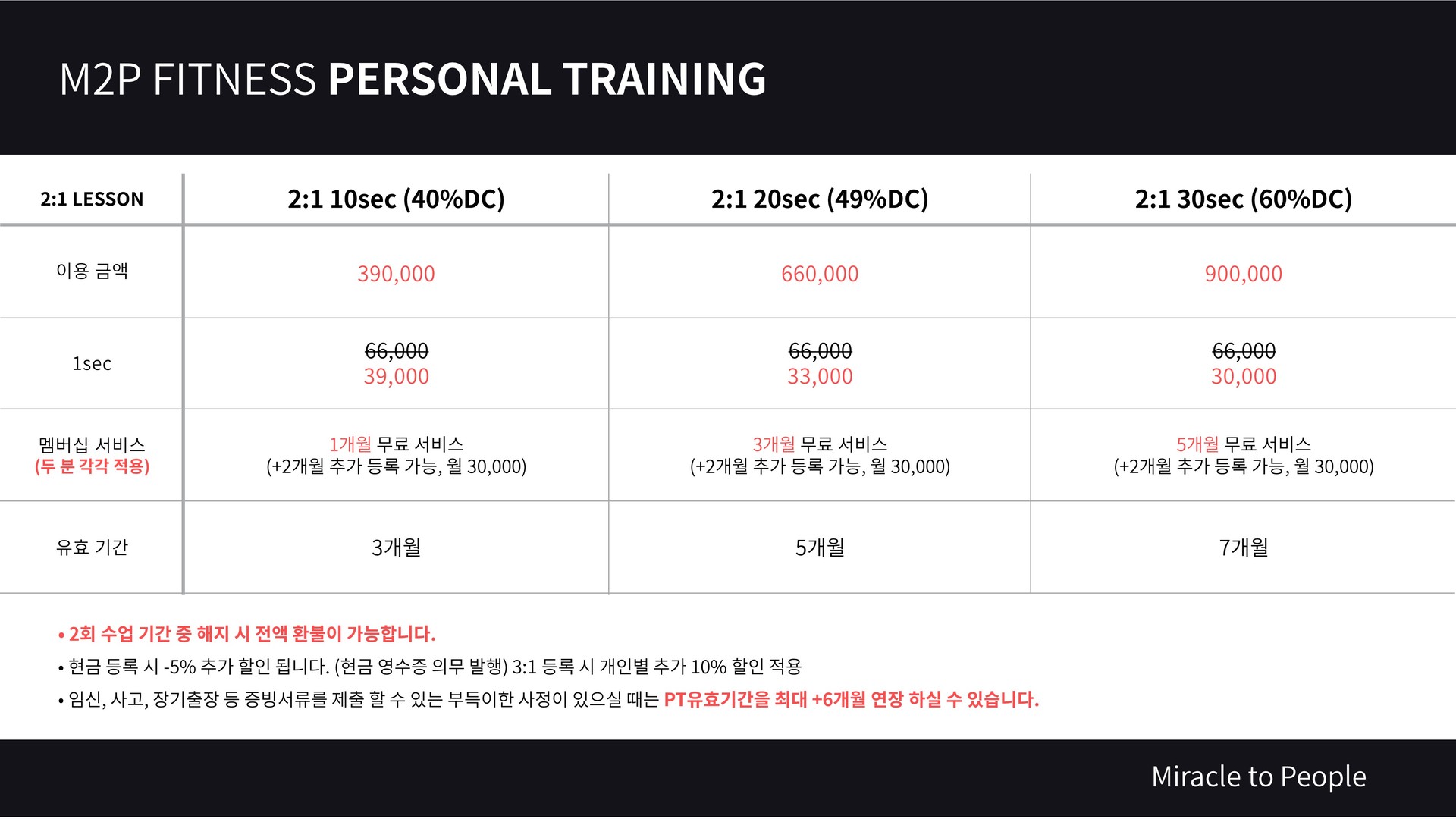 M2P FITNESS PERSONAL TRAINING

| 2:1 LESSON | 2:1 10sec (40%DC) | 2:1 20sec (49%DC) | 2:1 30sec (60%DC) |
|---|---|---|---|
| 이용 금액 | 390,000 | 660,000 | 900,000 |
| 1sec | ~~66,000~~ 39,000 | ~~66,000~~ 33,000 | ~~66,000~~ 30,000 |
| 멤버십 서비스 (두 분 각각 적용) | 1개월 무료 서비스 (+2개월 추가 등록 가능, 월 30,000) | 3개월 무료 서비스 (+2개월 추가 등록 가능, 월 30,000) | 5개월 무료 서비스 (+2개월 추가 등록 가능, 월 30,000) |
| 유효 기간 | 3개월 | 5개월 | 7개월 |

• 2회 수업 기간 중 해지 시 전액 환불이 가능합니다.
• 현금 등록 시 -5% 추가 할인 됩니다. (현금 영수증 의무 발행) 3:1 등록 시 개인별 추가 10% 할인 적용
• 임신, 사고, 장기출장 등 증빙서류를 제출 할 수 있는 부득이한 사정이 있으실 때는 PT유효기간을 최대 +6개월 연장 하실 수 있습니다.

Miracle to People